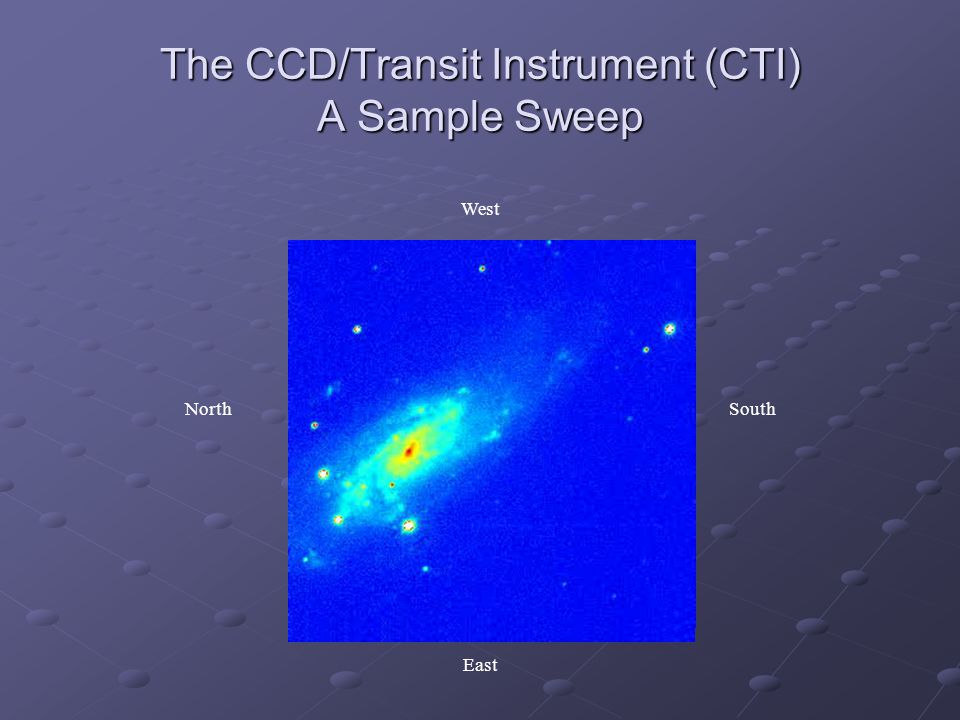 The CCD/Transit Instrument (CTI)
A Sample Sweep

West

North

South

East